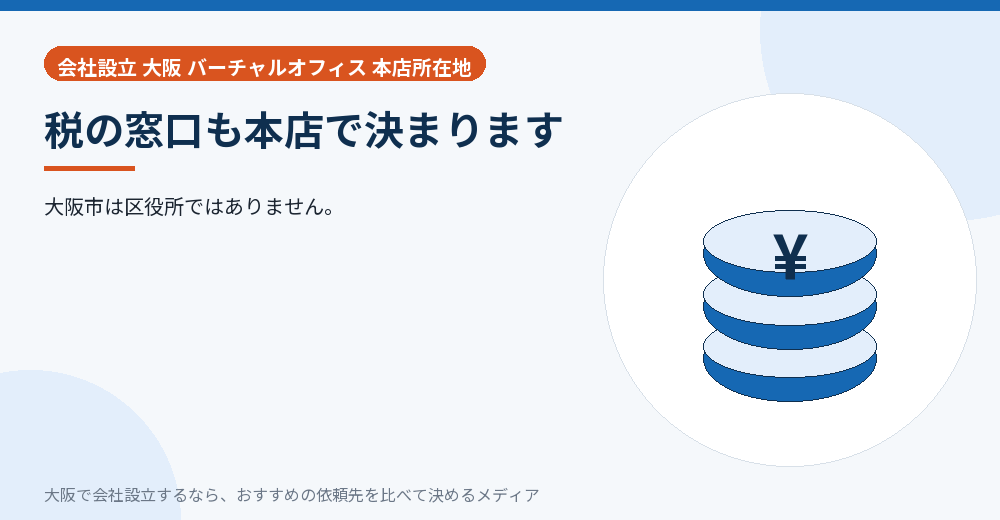 会社設立 大阪 バーチャルオフィス 本店所在地

税の窓口も本店で決まります

大阪市は区役所ではありません。

¥

大阪で会社設立するなら、おすすめの依頼先を比べて決めるメディア